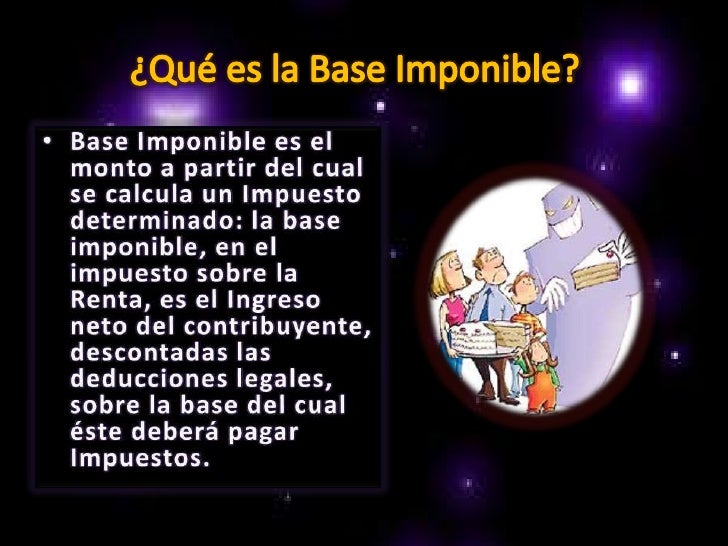 ¿Qué es la Base Imponible?

• Base Imponible es el monto a partir del cual se calcula un Impuesto determinado: la base imponible, en el impuesto sobre la Renta, es el Ingreso neto del contribuyente, descontadas las deducciones legales, sobre la base del cual éste deberá pagar Impuestos.